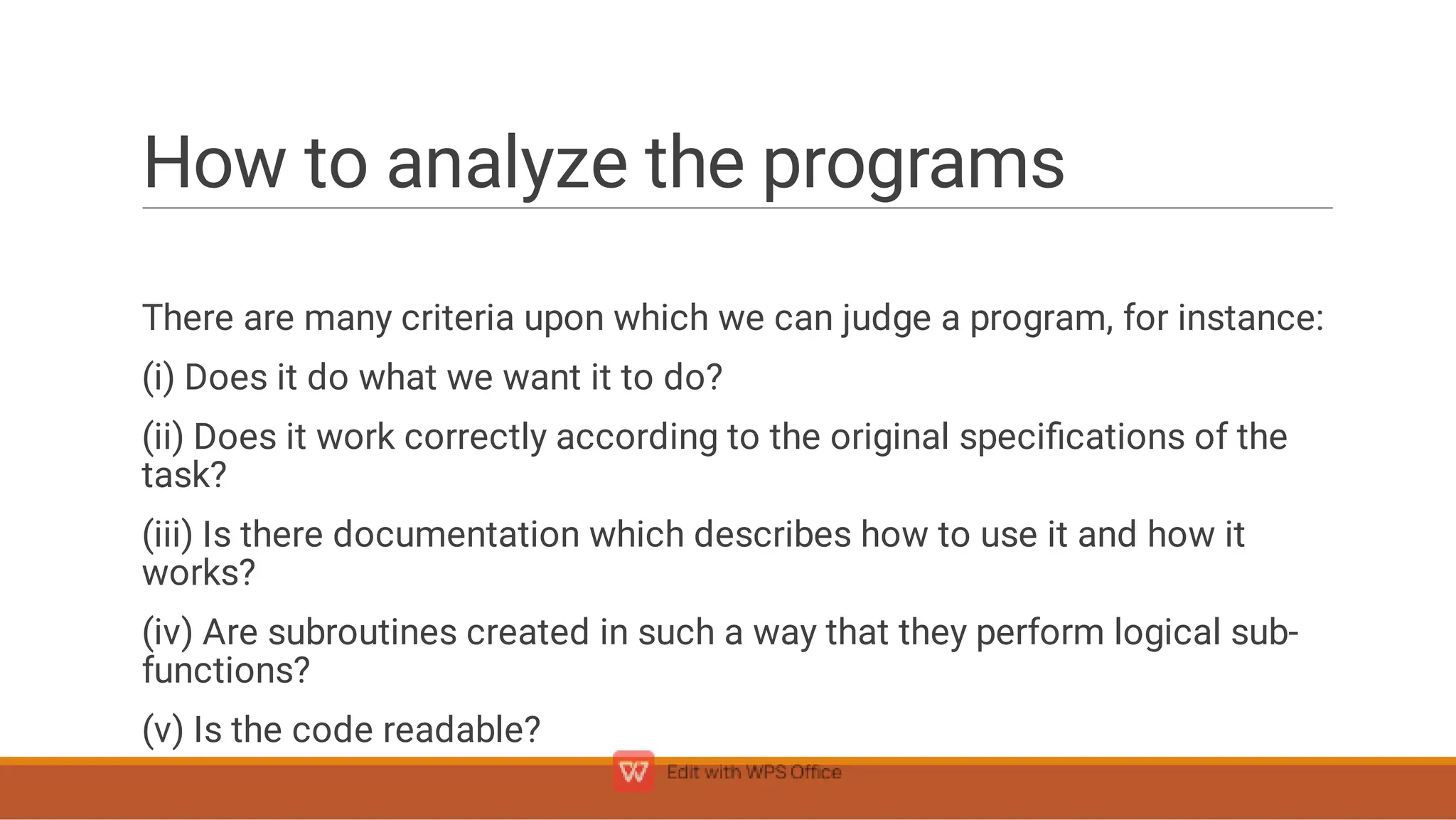 How to analyze the programs

There are many criteria upon which we can judge a program, for instance:

(i) Does it do what we want it to do?

(ii) Does it work correctly according to the original specifications of the task?

(iii) Is there documentation which describes how to use it and how it works?

(iv) Are subroutines created in such a way that they perform logical sub-functions?

(v) Is the code readable?

Edit with WPS Office